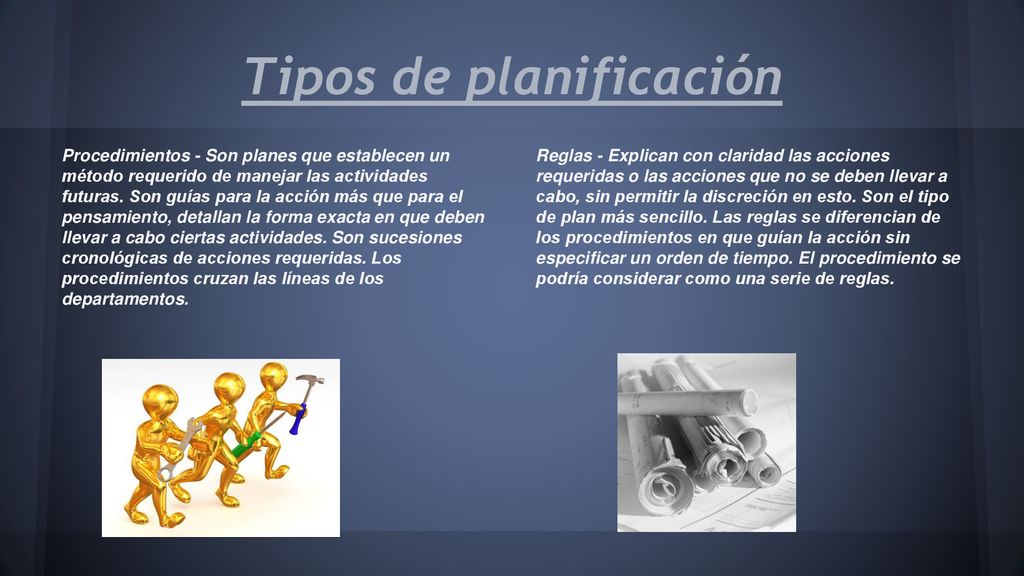 Tipos de planificación

Procedimientos - Son planes que establecen un método requerido de manejar las actividades futuras. Son guías para la acción más que para el pensamiento, detallan la forma exacta en que deben llevar a cabo ciertas actividades. Son sucesiones cronológicas de acciones requeridas. Los procedimientos cruzan las líneas de los departamentos.

Reglas - Explican con claridad las acciones requeridas o las acciones que no se deben llevar a cabo, sin permitir la discreción en esto. Son el tipo de plan más sencillo. Las reglas se diferencian de los procedimientos en que guían la acción sin especificar un orden de tiempo. El procedimiento se podría considerar como una serie de reglas.